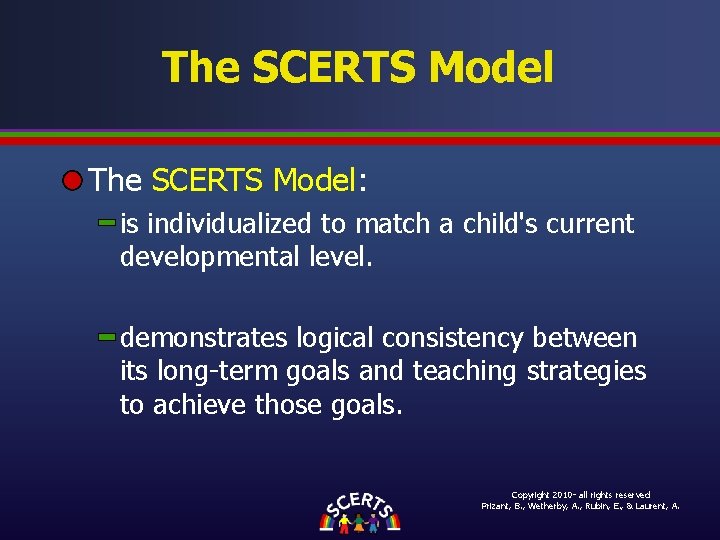 The SCERTS Model

The SCERTS Model:

is individualized to match a child's current developmental level.

demonstrates logical consistency between its long-term goals and teaching strategies to achieve those goals.

SCERTS

Copyright 2010- all rights reserved
Prizant, B., Wetherby, A., Rubin, E., & Laurent, A.